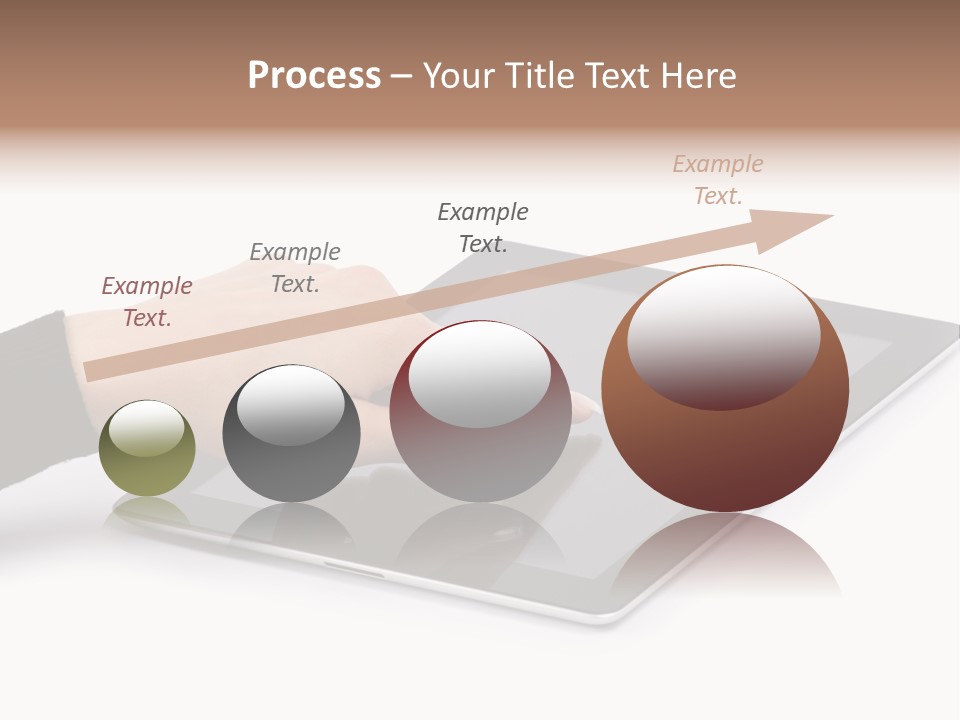 Process – Your Title Text Here

Example Text.

Example Text.

Example Text.

Example Text.